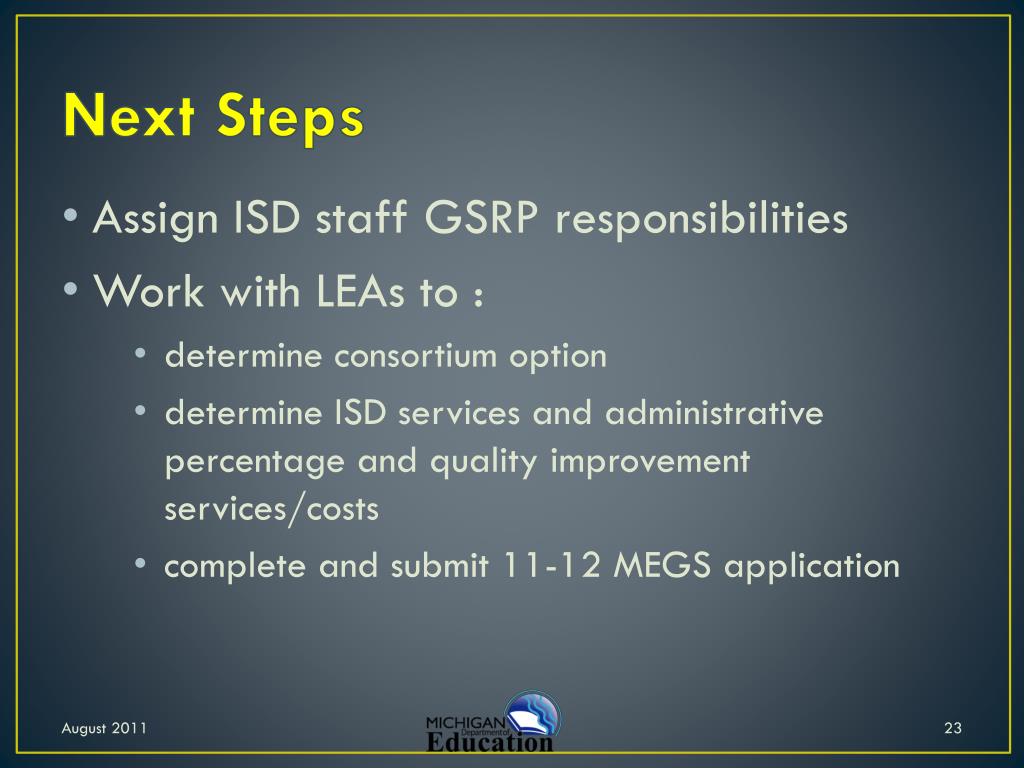 Next Steps

• Assign ISD staff GSRP responsibilities
• Work with LEAs to :
  • determine consortium option
  • determine ISD services and administrative percentage and quality improvement services/costs
  • complete and submit 11-12 MEGS application

August 2011

MICHIGAN Department of Education

23